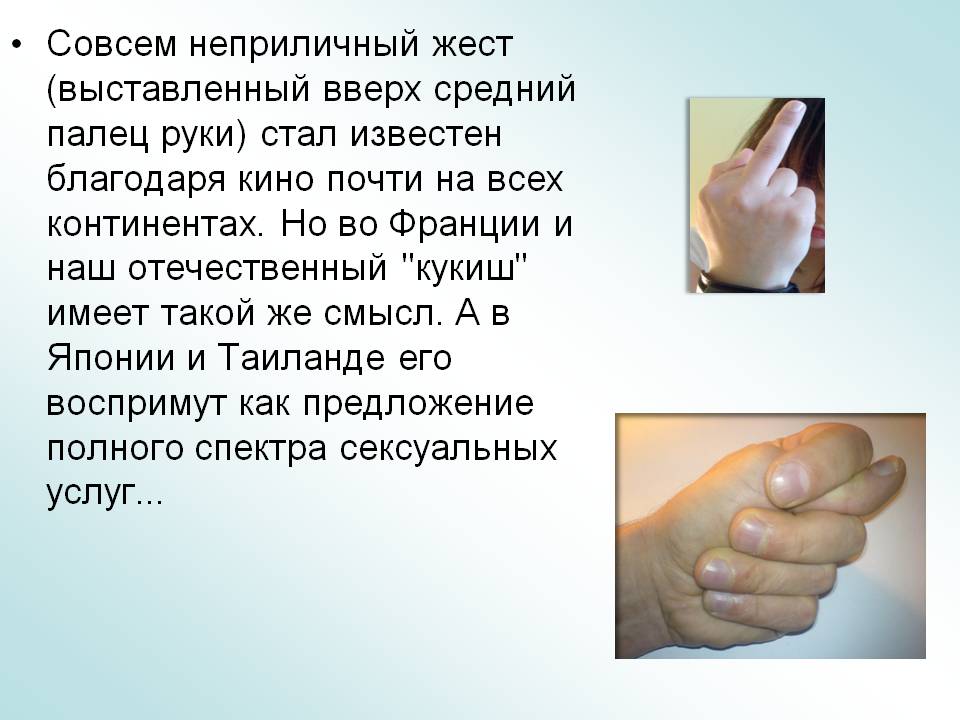 • Совсем неприличный жест (выставленный вверх средний палец руки) стал известен благодаря кино почти на всех континентах. Но во Франции и наш отечественный "кукиш" имеет такой же смысл. А в Японии и Таиланде его воспримут как предложение полного спектра сексуальных услуг...